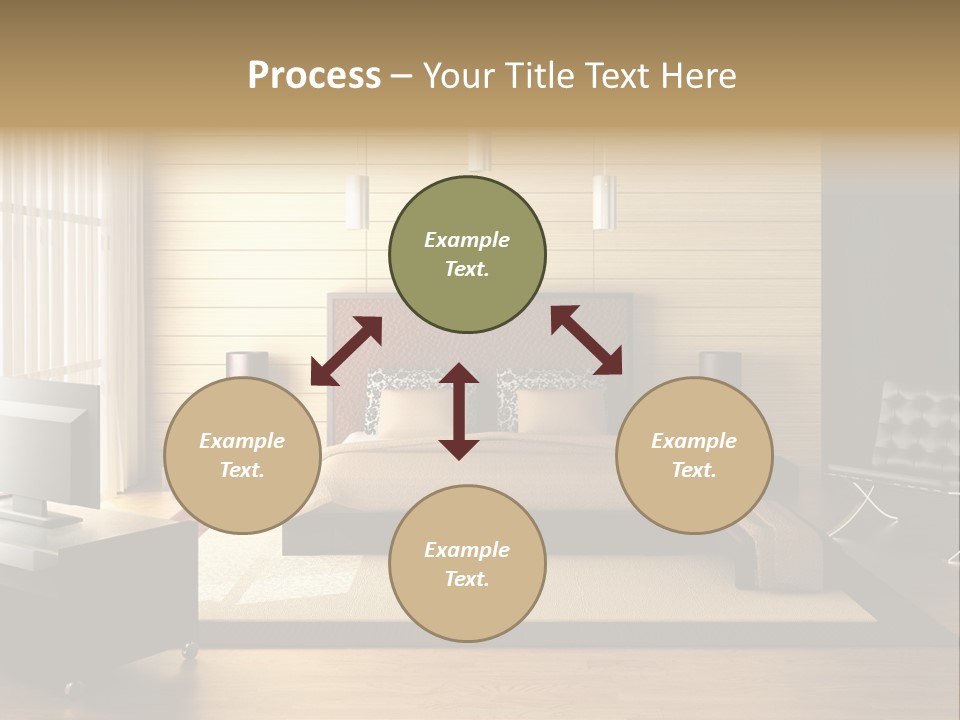 Process – Your Title Text Here

Example Text.

Example Text.

Example Text.

Example Text.